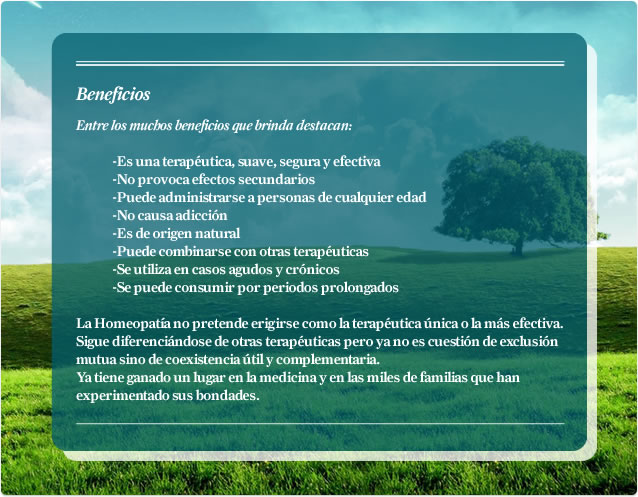 Beneficios

Entre los muchos beneficios que brinda destacan:

-Es una terapéutica, suave, segura y efectiva
-No provoca efectos secundarios
-Puede administrarse a personas de cualquier edad
-No causa adicción
-Es de origen natural
-Puede combinarse con otras terapéuticas
-Se utiliza en casos agudos y crónicos
-Se puede consumir por periodos prolongados

La Homeopatía no pretende erigirse como la terapéutica única o la más efectiva. Sigue diferenciándose de otras terapéuticas pero ya no es cuestión de exclusión mutua sino de coexistencia útil y complementaria.
Ya tiene ganado un lugar en la medicina y en las miles de familias que han experimentado sus bondades.